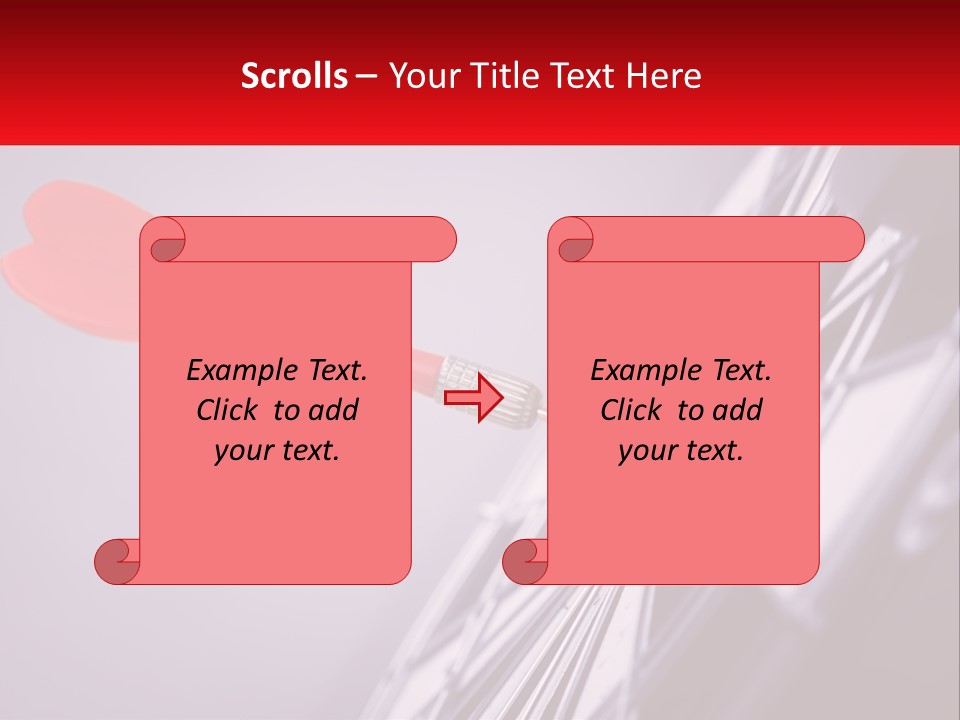 Scrolls – Your Title Text Here

Example Text. Click to add your text.

Example Text. Click to add your text.